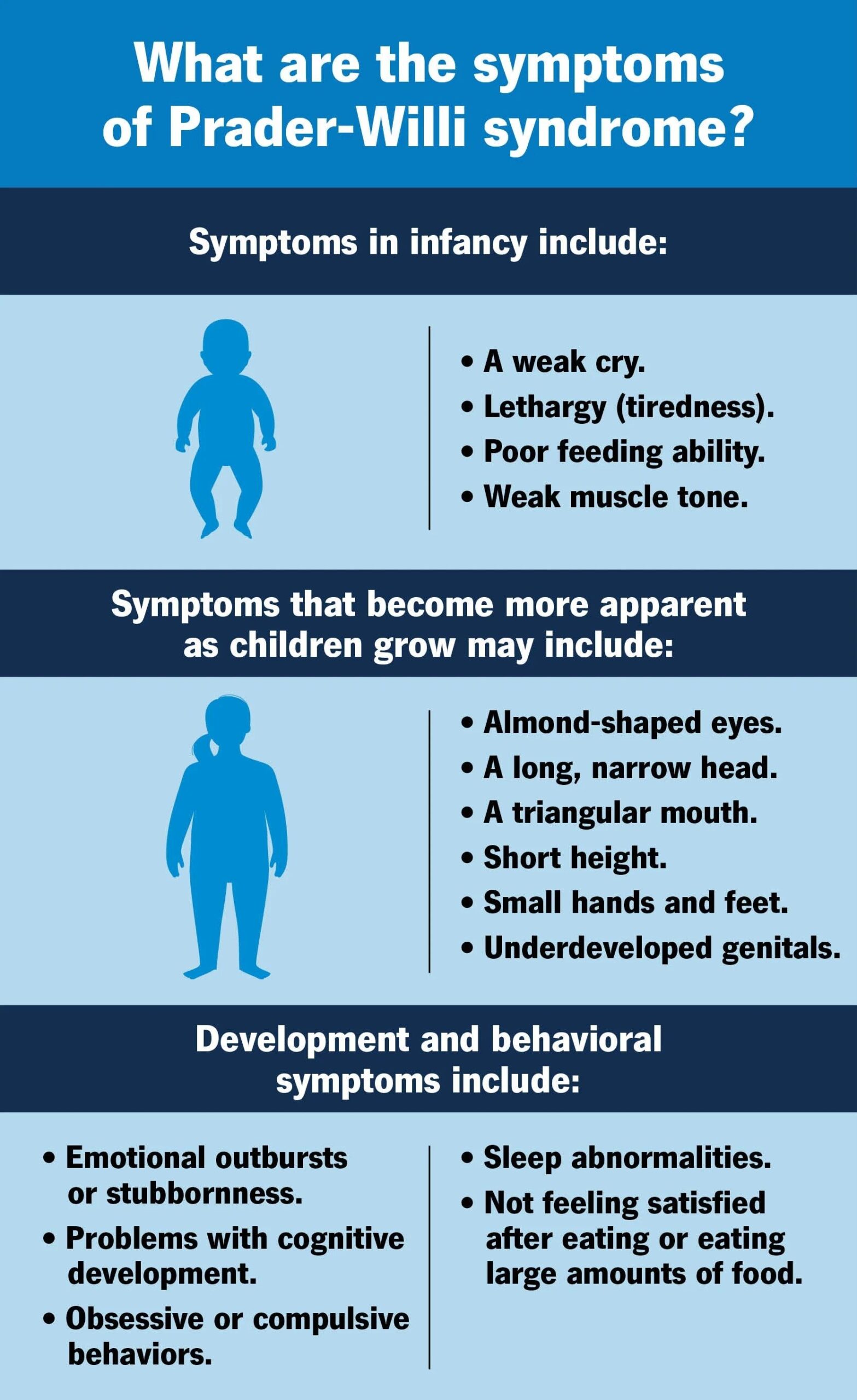 What are the symptoms of Prader-Willi syndrome?

Symptoms in infancy include:

• A weak cry.
• Lethargy (tiredness).
• Poor feeding ability.
• Weak muscle tone.

Symptoms that become more apparent as children grow may include:

• Almond-shaped eyes.
• A long, narrow head.
• A triangular mouth.
• Short height.
• Small hands and feet.
• Underdeveloped genitals.

Development and behavioral symptoms include:

• Emotional outbursts or stubbornness.
• Problems with cognitive development.
• Obsessive or compulsive behaviors.

• Sleep abnormalities.
• Not feeling satisfied after eating or eating large amounts of food.